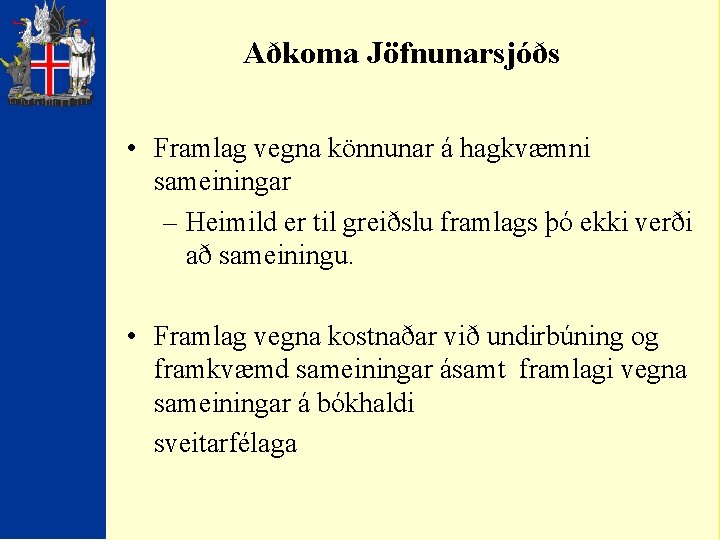 Aðkoma Jöfnunarsjóðs

• Framlag vegna könnunar á hagkvæmni sameiningar

– Heimild er til greiðslu framlags þó ekki verði að sameiningu.

• Framlag vegna kostnaðar við undirbúning og framkvæmd sameiningar ásamt framlagi vegna sameiningar á bókhaldi

sveitarfélaga